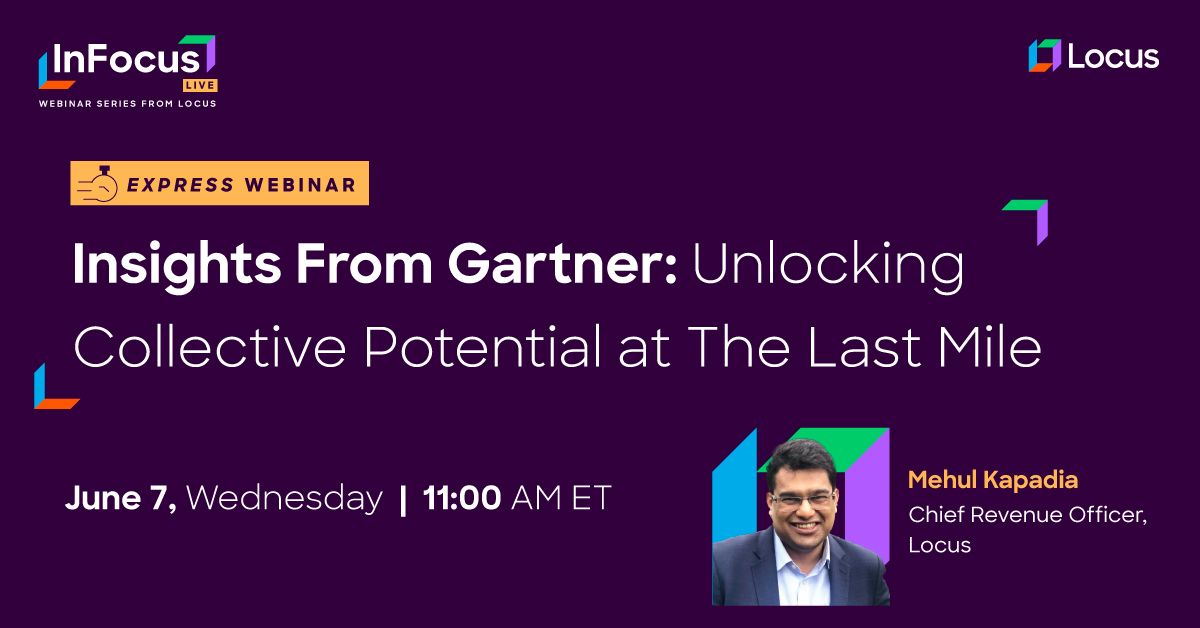 InFocus LIVE
WEBINAR SERIES FROM LOCUS

Locus

EXPRESS WEBINAR

Insights From Gartner: Unlocking Collective Potential at The Last Mile

June 7, Wednesday | 11:00 AM ET

Mehul Kapadia
Chief Revenue Officer, Locus